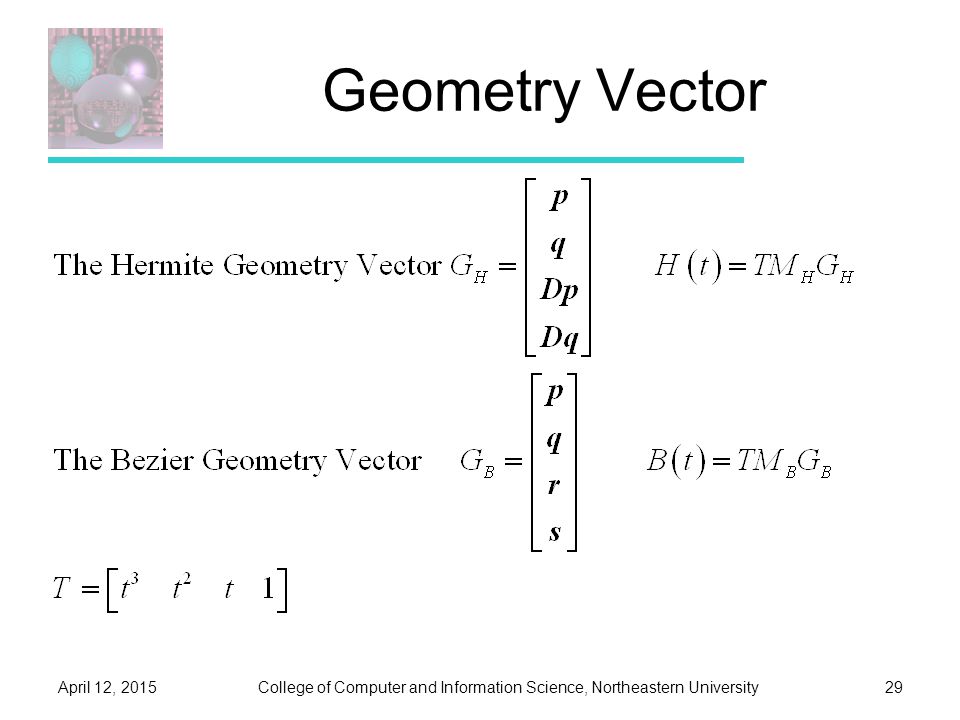 Geometry Vector

The Hermite Geometry Vector $G_H = \begin{bmatrix} p \\ q \\ Dp \\ Dq \end{bmatrix}$ $H(t) = TM_H G_H$

The Bezier Geometry Vector $G_B = \begin{bmatrix} p \\ q \\ r \\ s \end{bmatrix}$ $B(t) = TM_B G_B$

$T = \begin{bmatrix} t^3 & t^2 & t & 1 \end{bmatrix}$

April 12, 2015 College of Computer and Information Science, Northeastern University 29